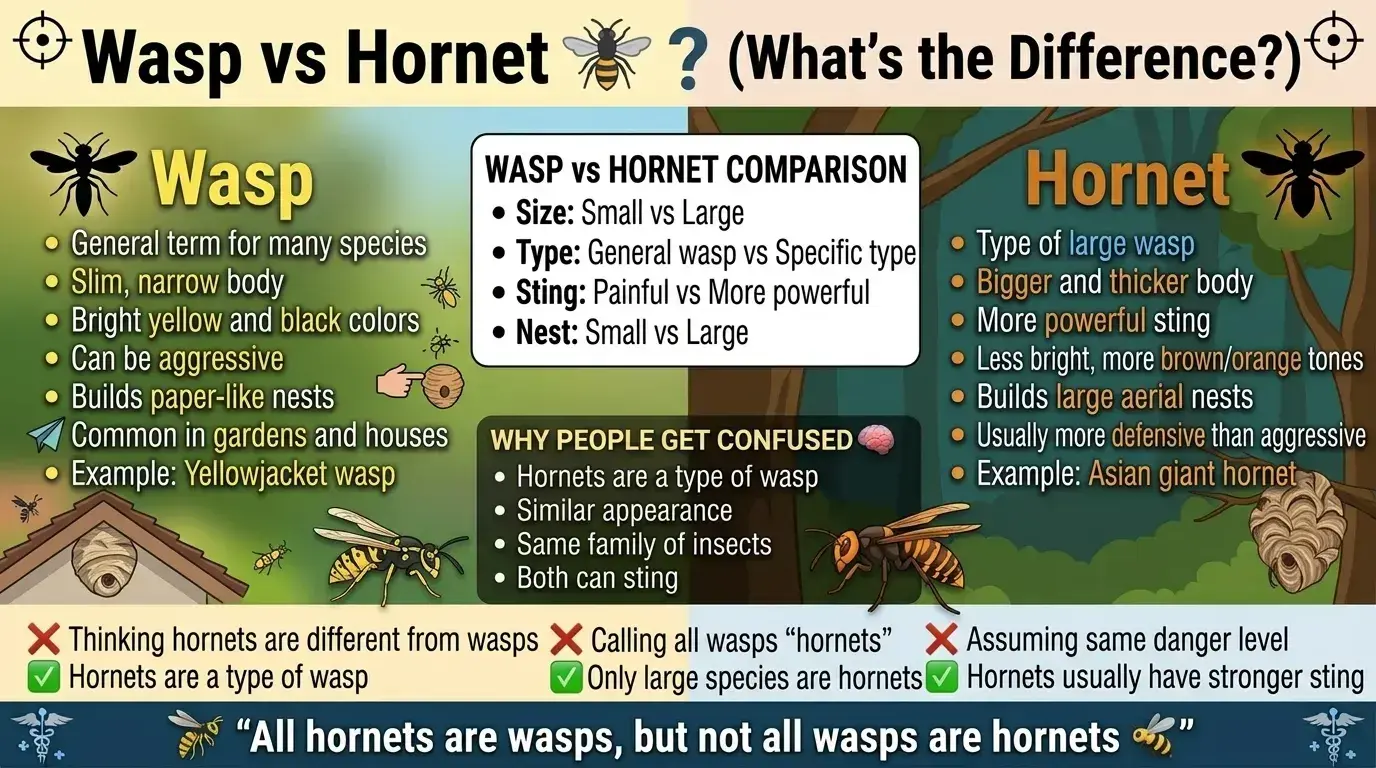 Wasp vs Hornet ? (What's the Difference?)

Wasp

- General term for many species
- Slim, narrow body
- Bright yellow and black colors
- Can be aggressive
- Builds paper-like nests
- Common in gardens and houses
- Example: Yellowjacket wasp

WASP vs HORNET COMPARISON

- Size: Small vs Large
- Type: General wasp vs Specific type
- Sting: Painful vs More powerful
- Nest: Small vs Large

WHY PEOPLE GET CONFUSED

- Hornets are a type of wasp
- Similar appearance
- Same family of insects
- Both can sting

Hornet

- Type of large wasp
- Bigger and thicker body
- More powerful sting
- Less bright, more brown/orange tones
- Builds large aerial nests
- Usually more defensive than aggressive
- Example: Asian giant hornet

❌ Thinking hornets are different from wasps
✅ Hornets are a type of wasp

❌ Calling all wasps "hornets"
✅ Only large species are hornets

❌ Assuming same danger level
✅ Hornets usually have stronger sting

"All hornets are wasps, but not all wasps are hornets"